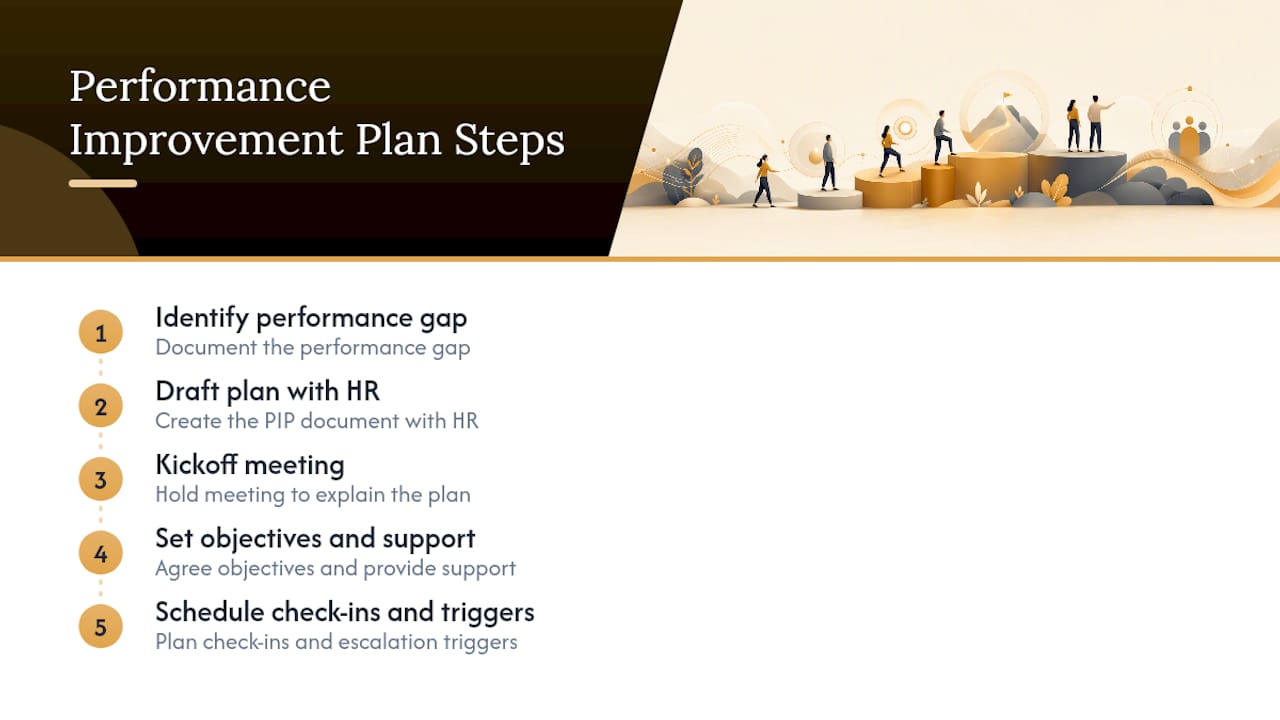 Performance Improvement Plan Steps

1
Identify performance gap
Document the performance gap

2
Draft plan with HR
Create the PIP document with HR

3
Kickoff meeting
Hold meeting to explain the plan

4
Set objectives and support
Agree objectives and provide support

5
Schedule check-ins and triggers
Plan check-ins and escalation triggers